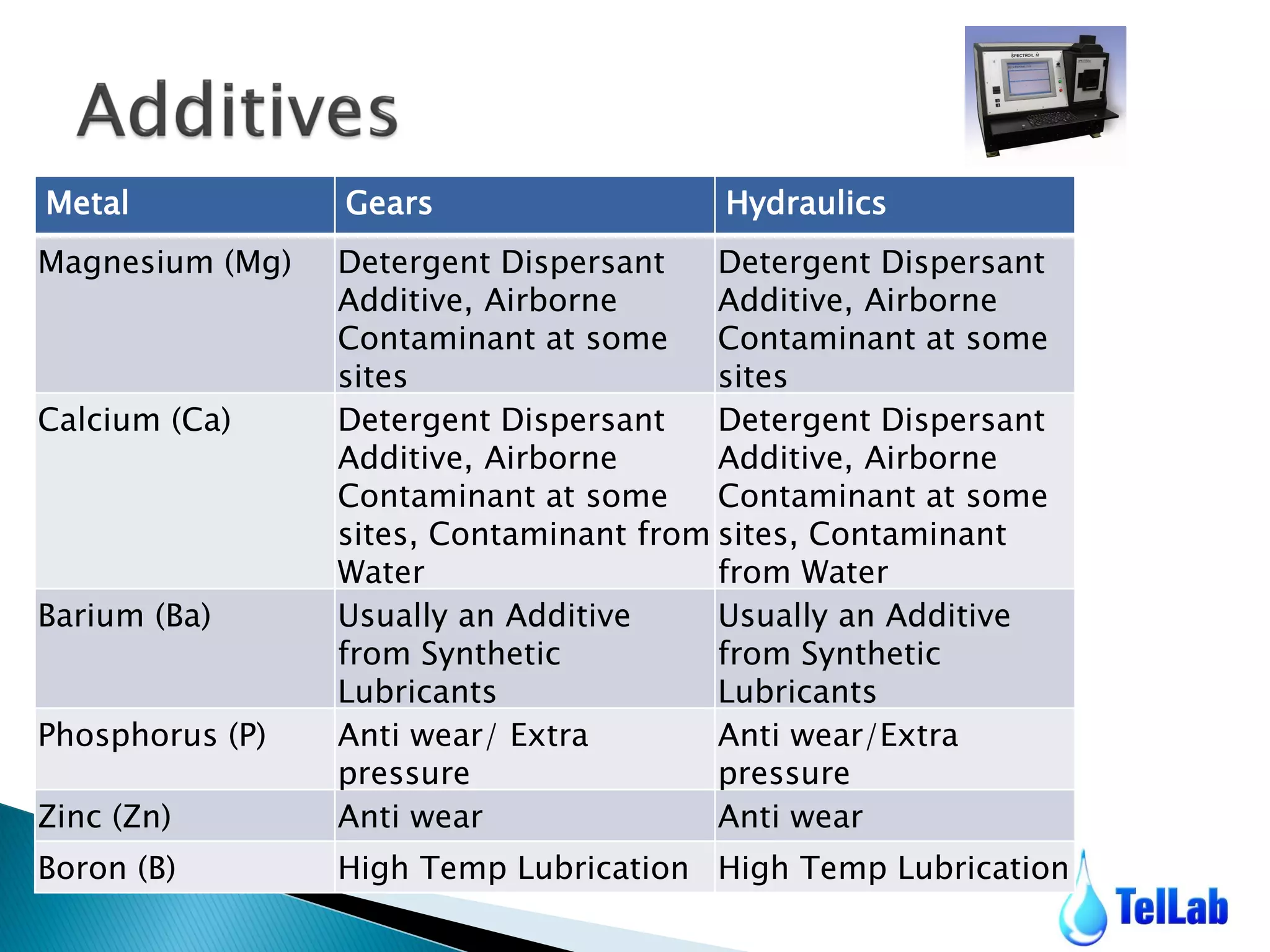 Additives

SPECTROIL M

| Metal | Gears | Hydraulics |
|---|---|---|
| Magnesium (Mg) | Detergent Dispersant Additive, Airborne Contaminant at some sites | Detergent Dispersant Additive, Airborne Contaminant at some sites |
| Calcium (Ca) | Detergent Dispersant Additive, Airborne Contaminant at some sites, Contaminant from Water | Detergent Dispersant Additive, Airborne Contaminant at some sites, Contaminant from Water |
| Barium (Ba) | Usually an Additive from Synthetic Lubricants | Usually an Additive from Synthetic Lubricants |
| Phosphorus (P) | Anti wear/ Extra pressure | Anti wear/Extra pressure |
| Zinc (Zn) | Anti wear | Anti wear |
| Boron (B) | High Temp Lubrication | High Temp Lubrication |

TelLab